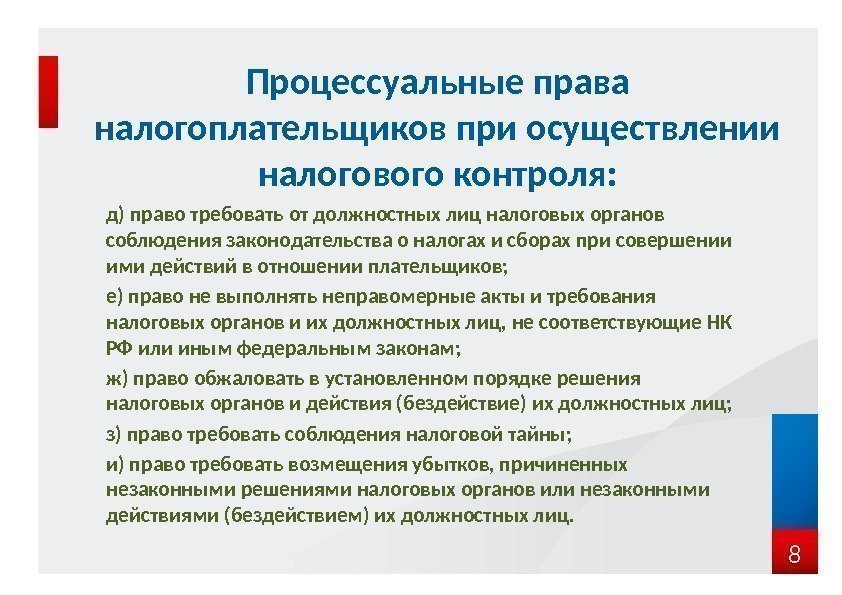 Процессуальные права налогоплательщиков при осуществлении налогового контроля:

д) право требовать от должностных лиц налоговых органов соблюдения законодательства о налогах и сборах при совершении ими действий в отношении плательщиков;

е) право не выполнять неправомерные акты и требования налоговых органов и их должностных лиц, не соответствующие НК РФ или иным федеральным законам;

ж) право обжаловать в установленном порядке решения налоговых органов и действия (бездействие) их должностных лиц;

з) право требовать соблюдения налоговой тайны;

и) право требовать возмещения убытков, причиненных незаконными решениями налоговых органов или незаконными действиями (бездействием) их должностных лиц.

8